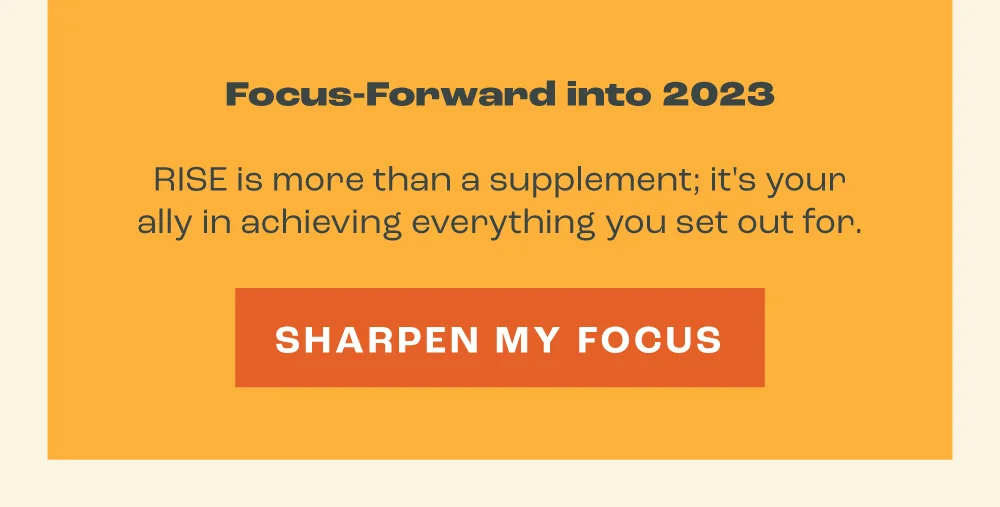 Focus-Forward into 2023

RISE is more than a supplement; it's your ally in achieving everything you set out for.

SHARPEN MY FOCUS